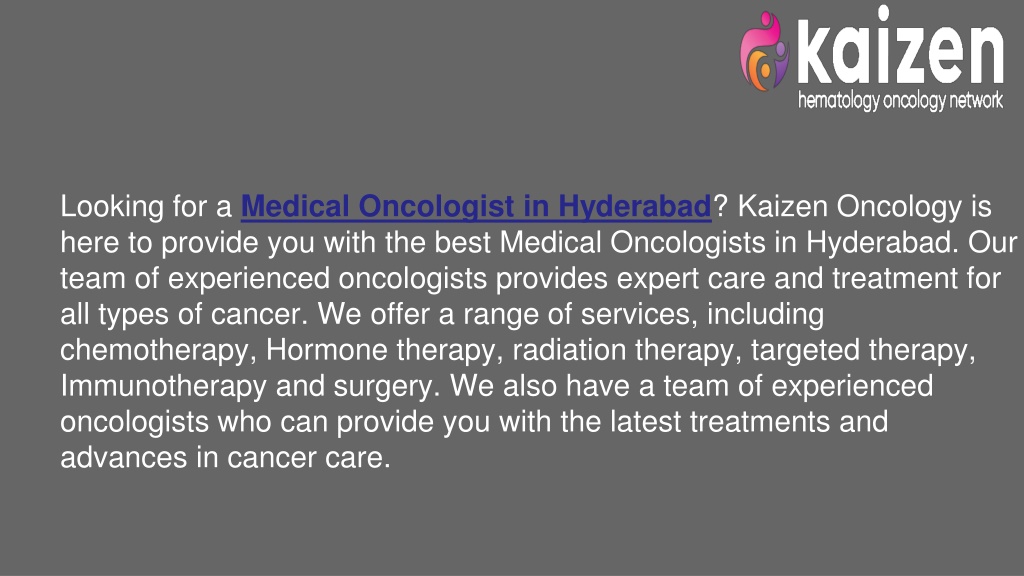 kaizen
hematology oncology network

Looking for a Medical Oncologist in Hyderabad? Kaizen Oncology is here to provide you with the best Medical Oncologists in Hyderabad. Our team of experienced oncologists provides expert care and treatment for all types of cancer. We offer a range of services, including chemotherapy, Hormone therapy, radiation therapy, targeted therapy, Immunotherapy and surgery. We also have a team of experienced oncologists who can provide you with the latest treatments and advances in cancer care.